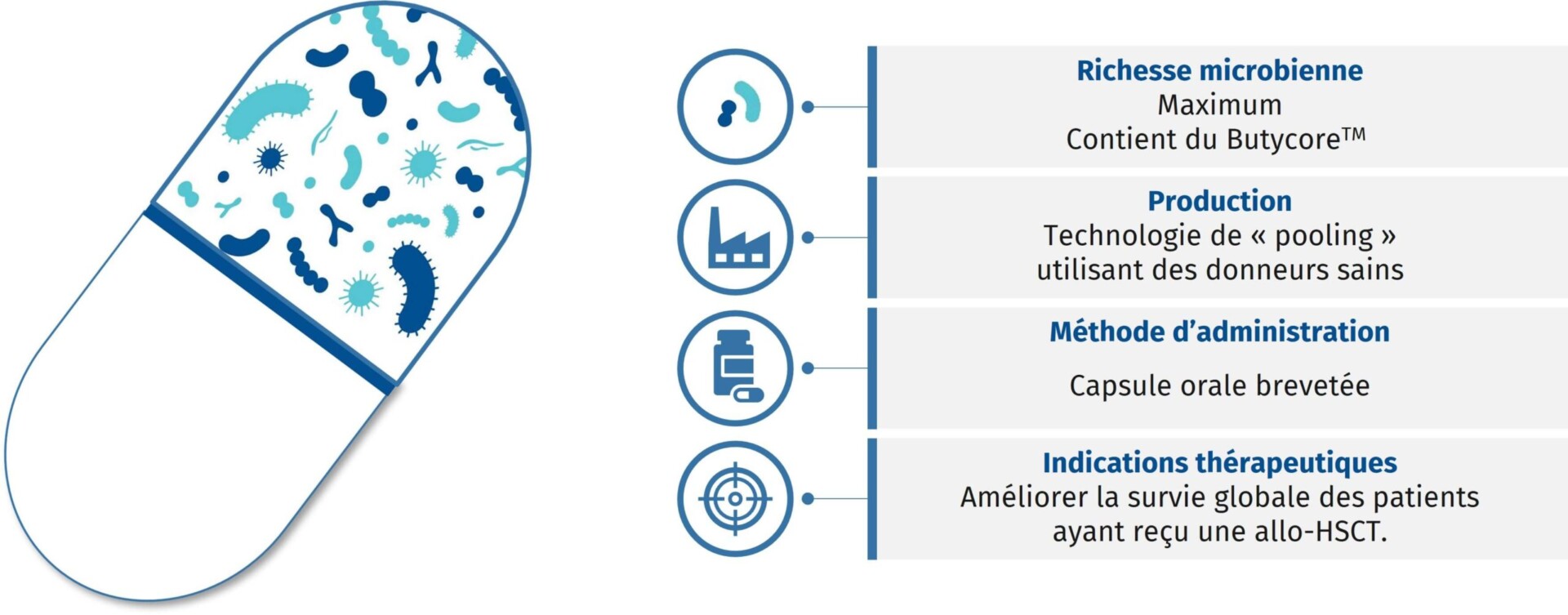 Richesse microbienne
Maximum
Contient du Butycore™

Production
Technologie de « pooling »
utilisant des donneurs sains

Méthode d'administration

Capsule orale brevetée

Indications thérapeutiques
Améliorer la survie globale des patients ayant reçu une allo-HSCT.